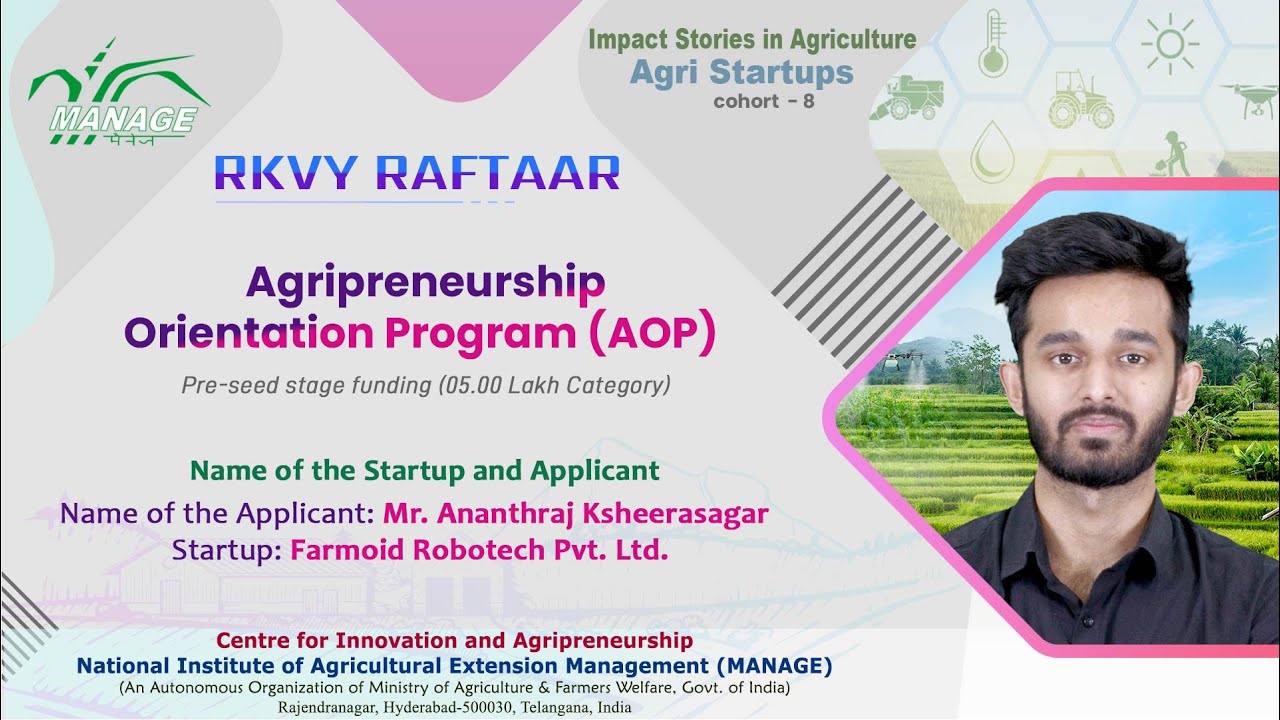 MANAGE
मैनेज

Impact Stories in Agriculture
Agri Startups
cohort - 8

RKVY RAFTAAR

Agripreneurship
Orientation Program (AOP)

Pre-seed stage funding (05.00 Lakh Category)

Name of the Startup and Applicant
Name of the Applicant: Mr. Ananthraj Ksheerasagar
Startup: Farmoid Robotech Pvt. Ltd.

Centre for Innovation and Agripreneurship
National Institute of Agricultural Extension Management (MANAGE)
(An Autonomous Organization of Ministry of Agriculture & Farmers Welfare, Govt. of India)
Rajendranagar, Hyderabad-500030, Telangana, India